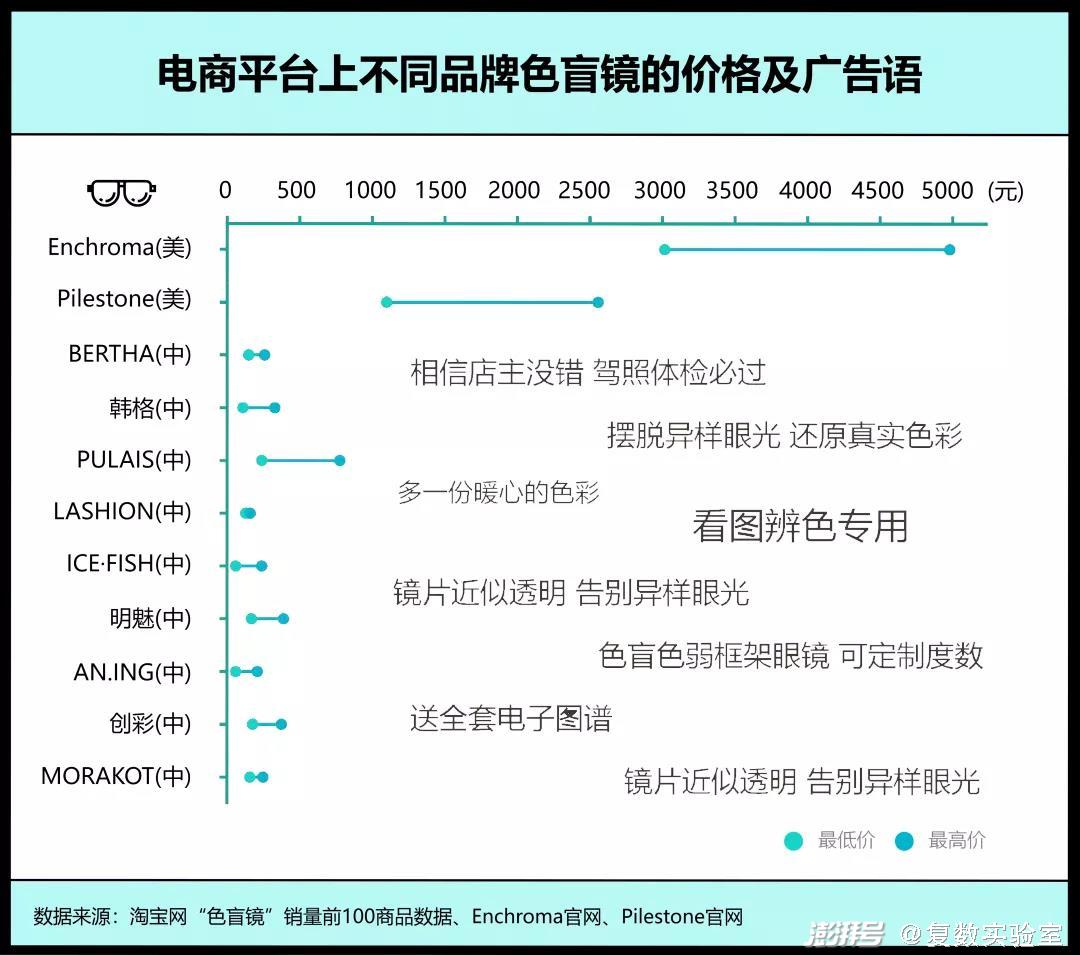 电商平台上不同品牌色盲镜的价格及广告语

0 500 1000 1500 2000 2500 3000 3500 4000 4500 5000 (元)

Enchroma(美)
Pilestone(美)
BERTHA(中)
韩格(中)
PULAIS(中)
LASHION(中)
ICE·FISH(中)
明魅(中)
AN.ING(中)
创彩(中)
MORAKOT(中)

相信店主没错 驾照体检必过
摆脱异样眼光 还原真实色彩
多一份暖心的色彩
看图辨色专用
镜片近似透明 告别异样眼光
色盲色弱框架眼镜 可定制度数
送全套电子图谱
镜片近似透明 告别异样眼光

最低价 最高价

数据来源：淘宝网“色盲镜”销量前100商品数据、Enchroma官网、Pilestone官网

澎湃号 @复数实验室